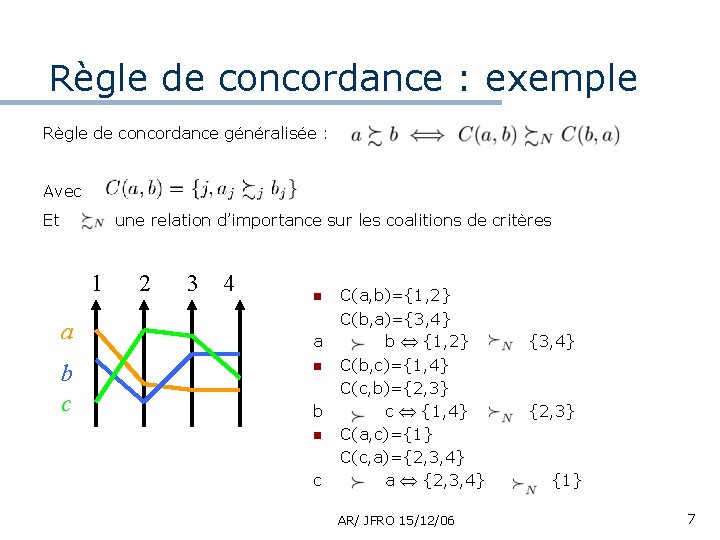 Règle de concordance : exemple

Règle de concordance généralisée : $a \succsim b \iff C(a,b) \succsim_N C(b,a)$

Avec $C(a,b) = \{j, a_j \succsim_j b_j\}$

Et $\succsim_N$ une relation d'importance sur les coalitions de critères

1 2 3 4

$a$
$b$
$c$

C(a,b)={1,2}
C(b,a)={3,4}
a $\succ$ b $\Leftrightarrow$ {1,2} $\succ_N$ {3,4}

C(b,c)={1,4}
C(c,b)={2,3}
b $\succ$ c $\Leftrightarrow$ {1,4} $\succ_N$ {2,3}

C(a,c)={1}
C(c,a)={2,3,4}
c $\succ$ a $\Leftrightarrow$ {2,3,4} $\succ_N$ {1}

AR/ JFRO 15/12/06

7